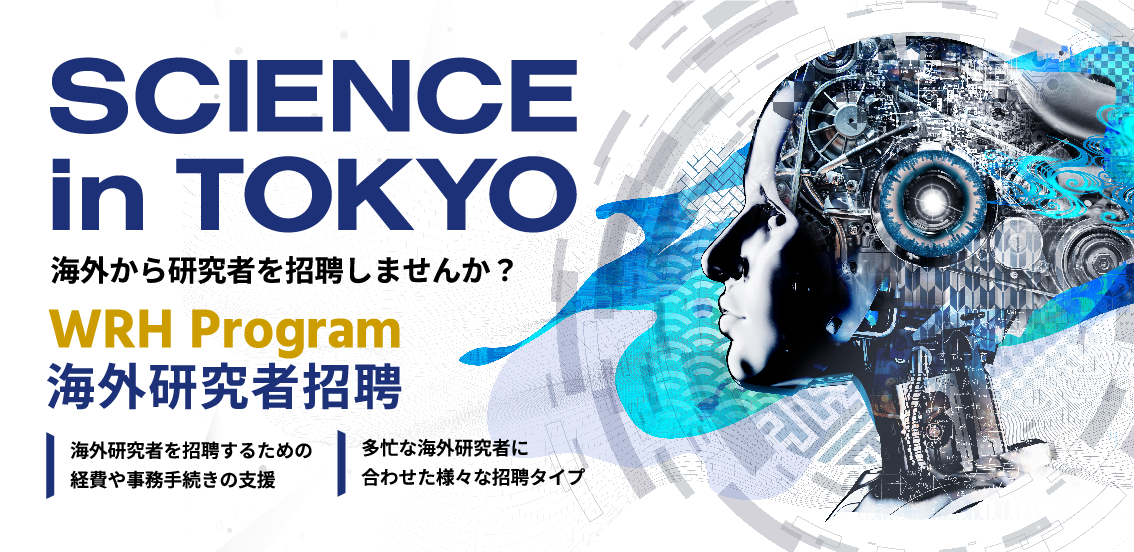 SCIENCE in TOKYO

海外から研究者を招聘しませんか？

WRH Program
海外研究者招聘

海外研究者を招聘するための経費や事務手続きの支援

多忙な海外研究者に合わせた様々な招聘タイプ